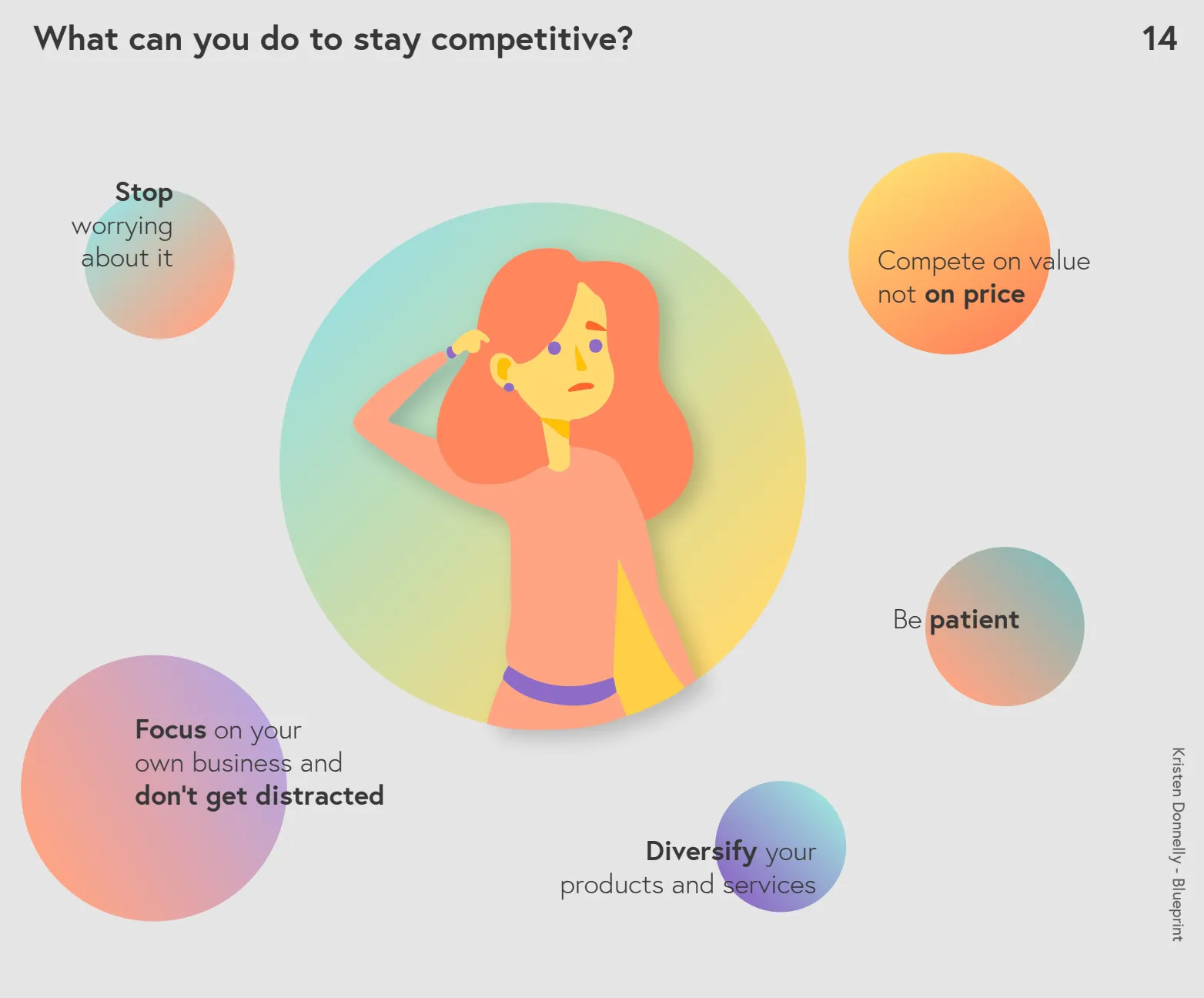 What can you do to stay competitive?

14

Stop worrying about it

Compete on value not on price

Be patient

Focus on your own business and don't get distracted

Diversify your products and services

Kristen Donnelly - Blueprint